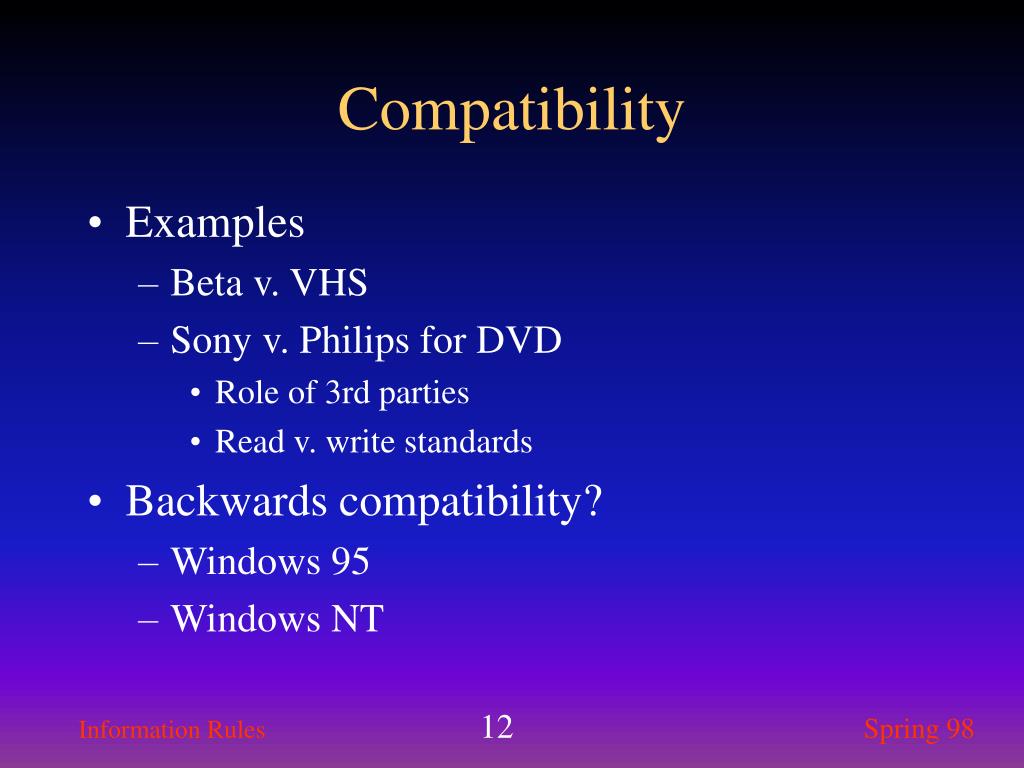 Compatibility

• Examples
– Beta v. VHS
– Sony v. Philips for DVD
• Role of 3rd parties
• Read v. write standards
• Backwards compatibility?
– Windows 95
– Windows NT

Information Rules
12
Spring 98